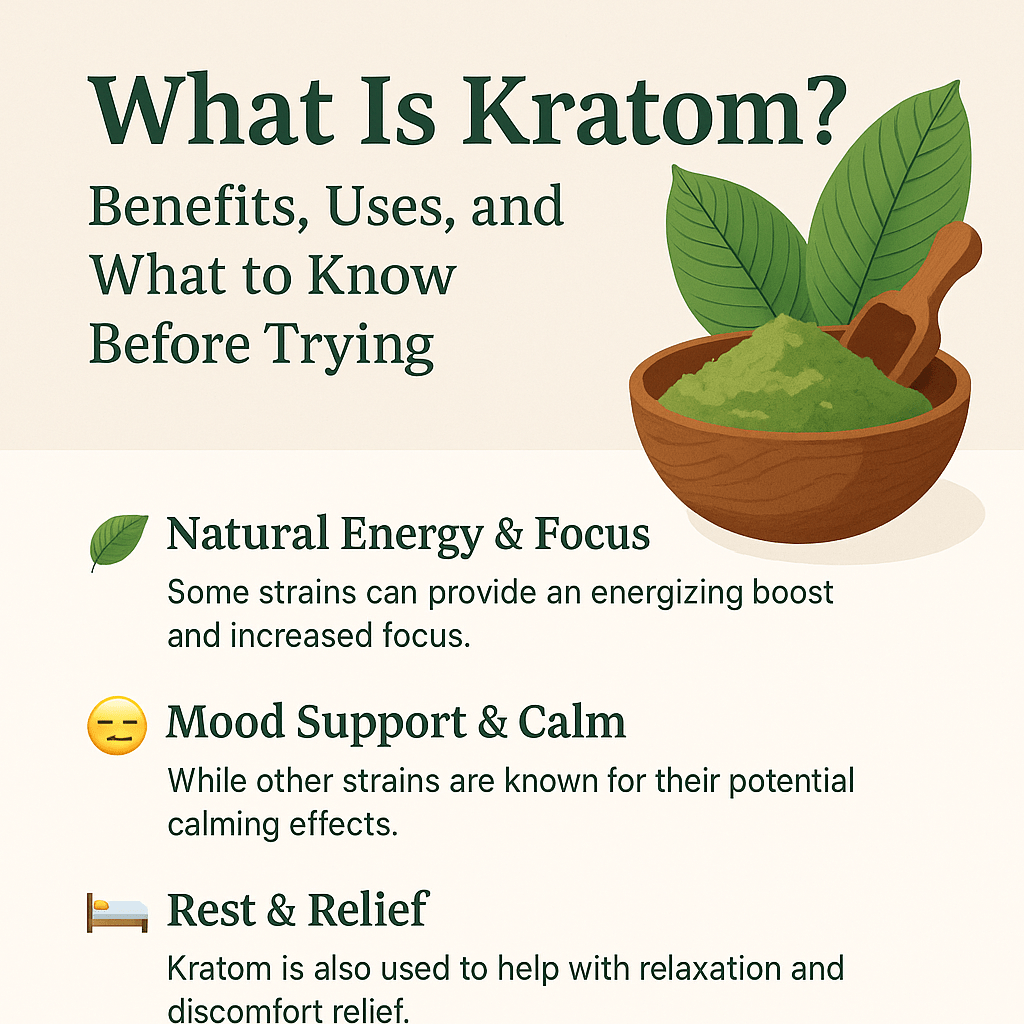 What Is Kratom?

Benefits, Uses, and What to Know Before Trying

Natural Energy & Focus

Some strains can provide an energizing boost and increased focus.

Mood Support & Calm

While other strains are known for their potential calming effects.

Rest & Relief

Kratom is also used to help with relaxation and discomfort relief.